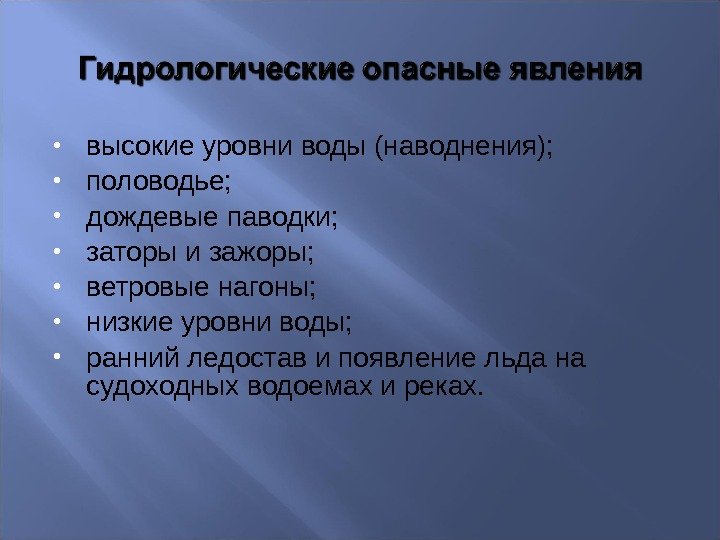 Гидрологические опасные явления

• высокие уровни воды (наводнения);
• половодье;
• дождевые паводки;
• заторы и зажоры;
• ветровые нагоны;
• низкие уровни воды;
• ранний ледостав и появление льда на судоходных водоемах и реках.